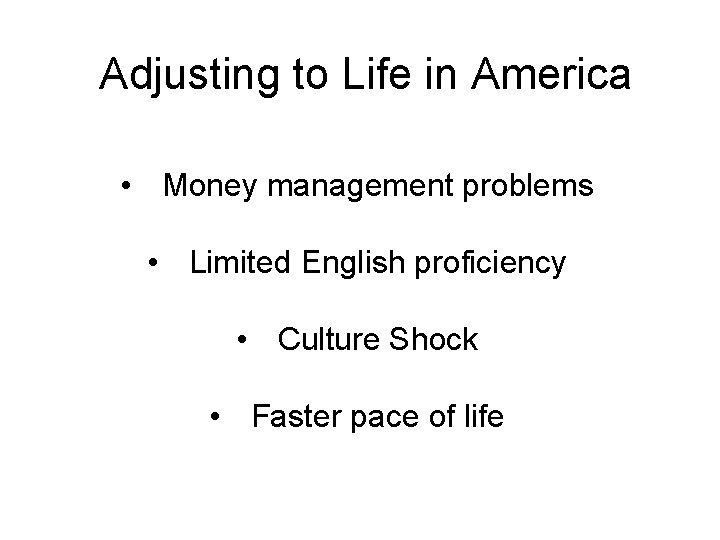 Adjusting to Life in America

• Money management problems

• Limited English proficiency

• Culture Shock

• Faster pace of life